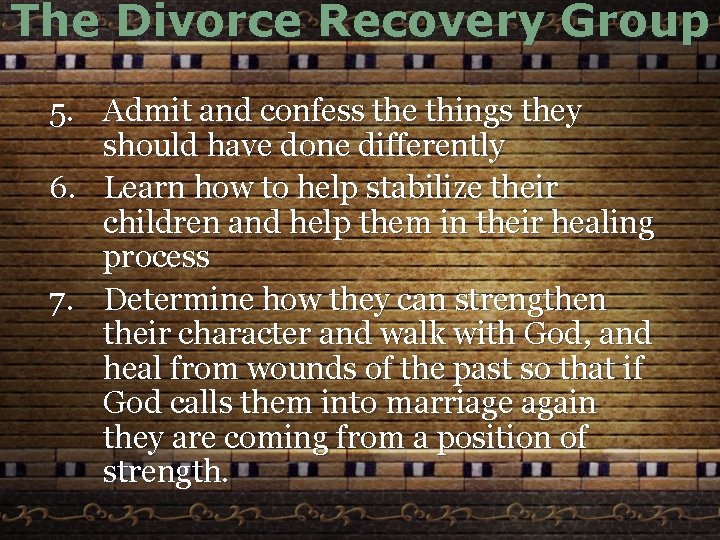 The Divorce Recovery Group

5. Admit and confess the things they should have done differently

6. Learn how to help stabilize their children and help them in their healing process

7. Determine how they can strengthen their character and walk with God, and heal from wounds of the past so that if God calls them into marriage again they are coming from a position of strength.